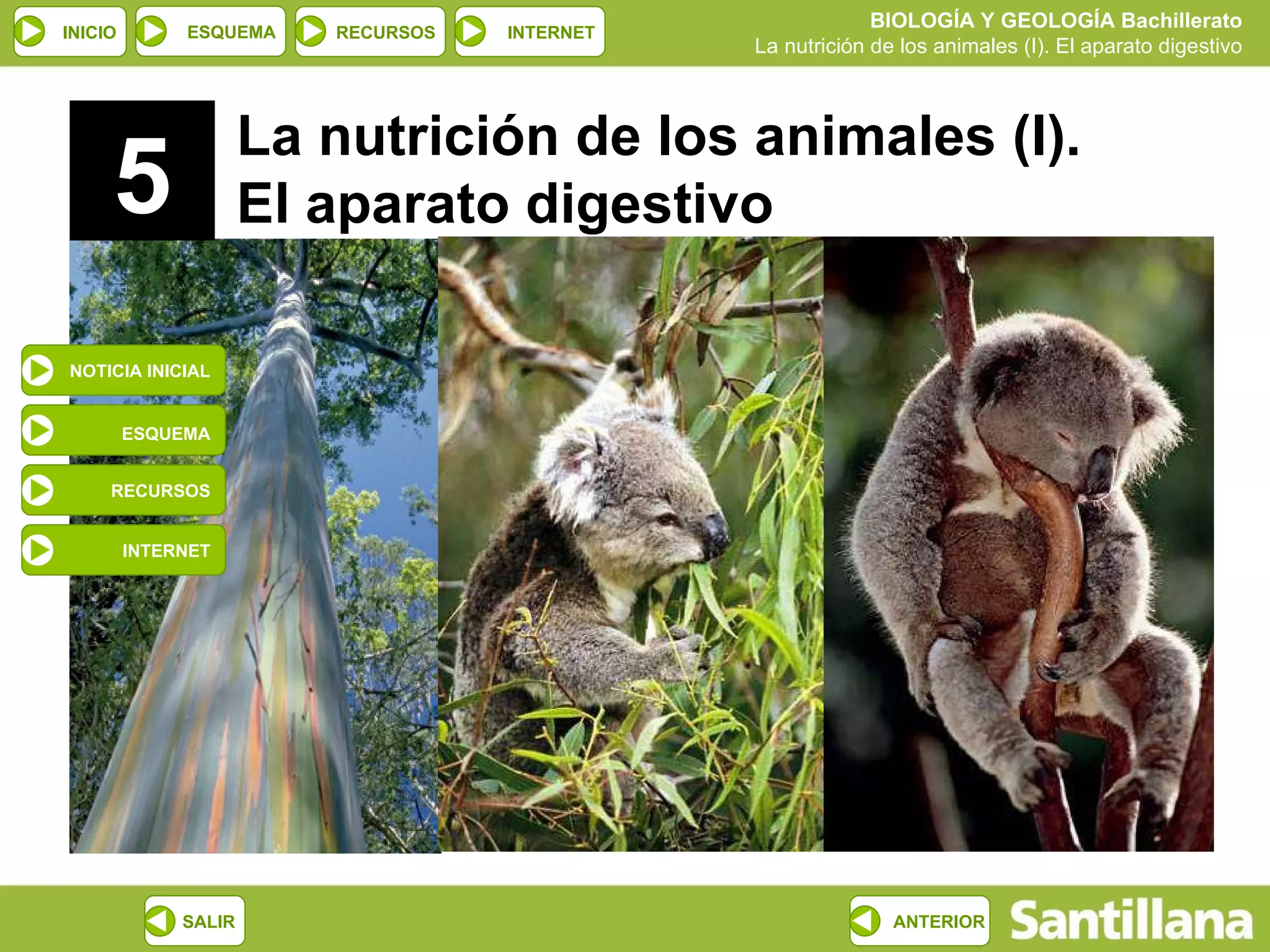 INICIO ESQUEMA RECURSOS INTERNET

BIOLOGÍA Y GEOLOGÍA Bachillerato
La nutrición de los animales (I). El aparato digestivo

5

La nutrición de los animales (I).
El aparato digestivo

NOTICIA INICIAL
ESQUEMA
RECURSOS
INTERNET

SALIR

ANTERIOR

Santillana